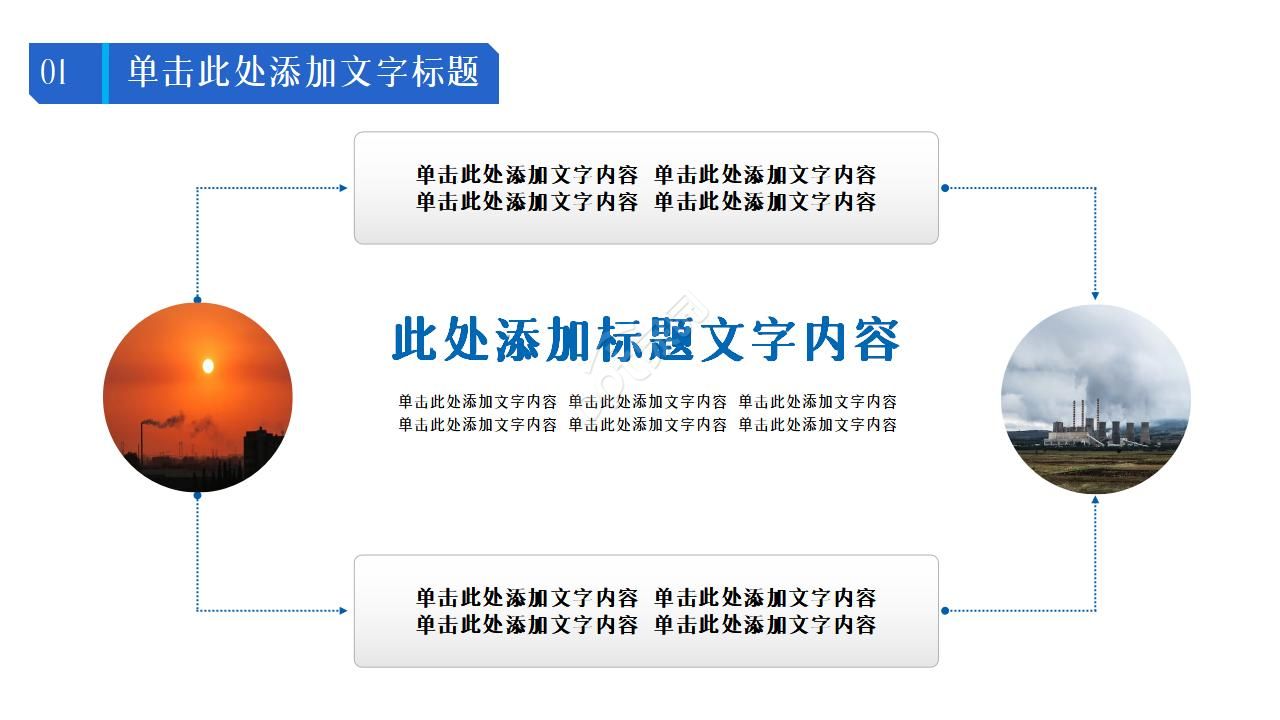 01 单击此处添加文字标题

单击此处添加文字内容 单击此处添加文字内容
单击此处添加文字内容 单击此处添加文字内容

此处添加标题文字内容

单击此处添加文字内容 单击此处添加文字内容 单击此处添加文字内容
单击此处添加文字内容 单击此处添加文字内容 单击此处添加文字内容

单击此处添加文字内容 单击此处添加文字内容
单击此处添加文字内容 单击此处添加文字内容